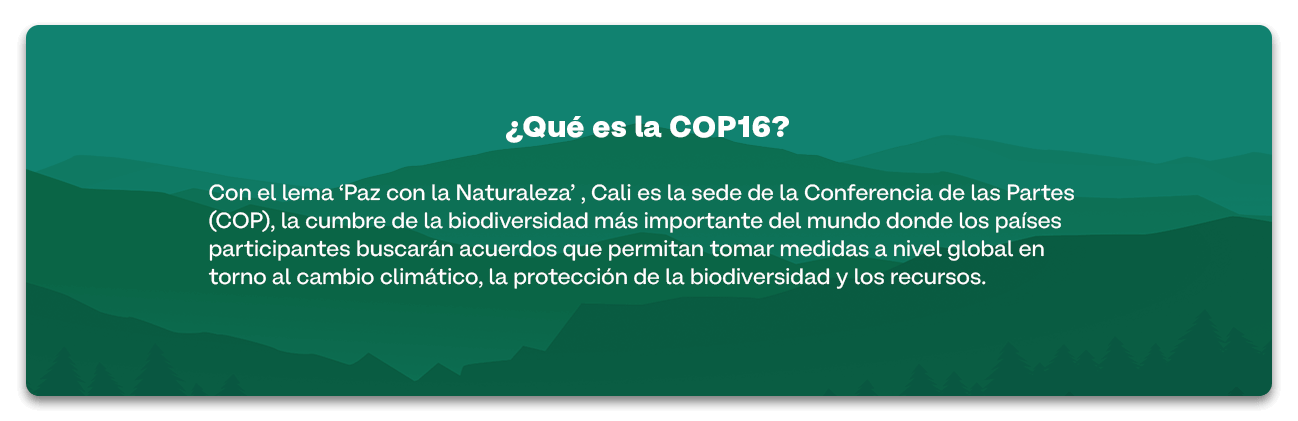 ¿Qué es la COP16?

Con el lema ‘Paz con la Naturaleza’ , Cali es la sede de la Conferencia de las Partes (COP), la cumbre de la biodiversidad más importante del mundo donde los países participantes buscarán acuerdos que permitan tomar medidas a nivel global en torno al cambio climático, la protección de la biodiversidad y los recursos.